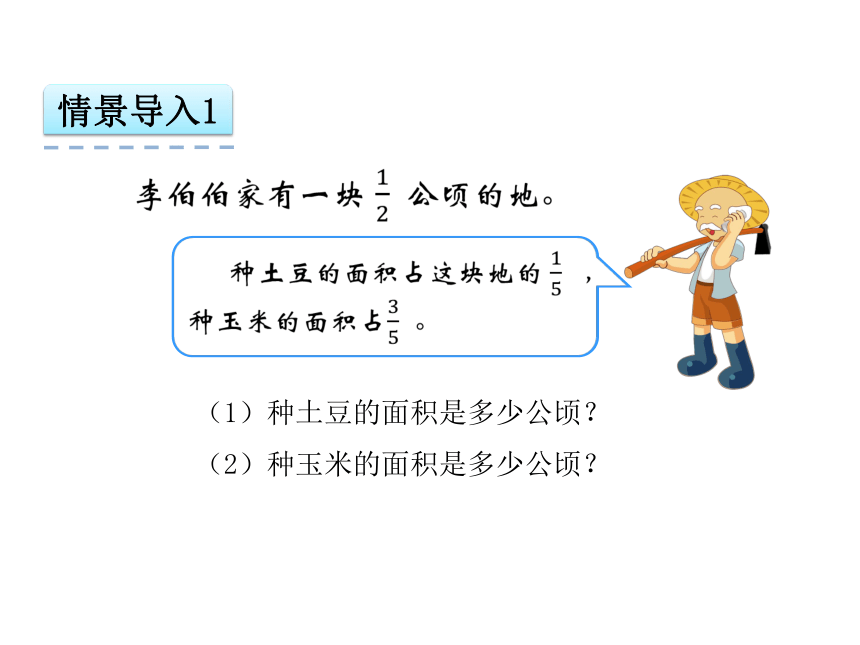 情景导入1

李伯伯家有一块 $\frac{1}{2}$ 公顷的地。

种土豆的面积占这块地的 $\frac{1}{5}$ ，种玉米的面积占 $\frac{3}{5}$ 。

（1）种土豆的面积是多少公顷？

（2）种玉米的面积是多少公顷？